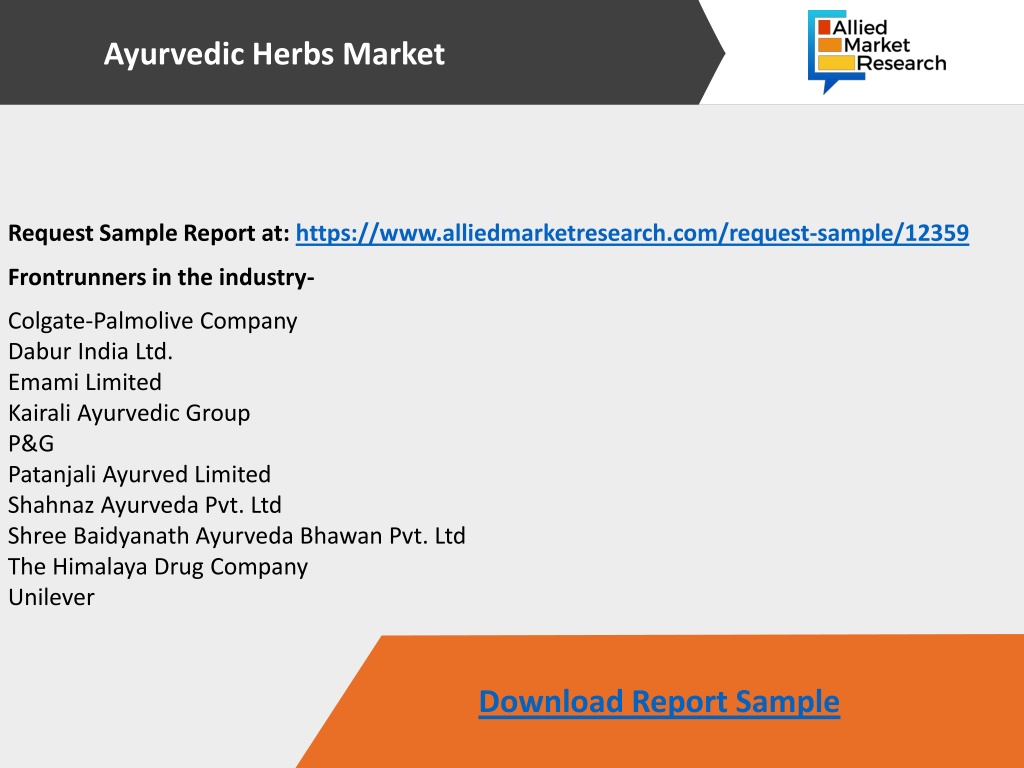 Ayurvedic Herbs Market

Allied Market Research

Request Sample Report at: https://www.alliedmarketresearch.com/request-sample/12359

Frontrunners in the industry-

Colgate-Palmolive Company
Dabur India Ltd.
Emami Limited
Kairali Ayurvedic Group
P&G
Patanjali Ayurved Limited
Shahnaz Ayurveda Pvt. Ltd
Shree Baidyanath Ayurveda Bhawan Pvt. Ltd
The Himalaya Drug Company
Unilever

Download Report Sample